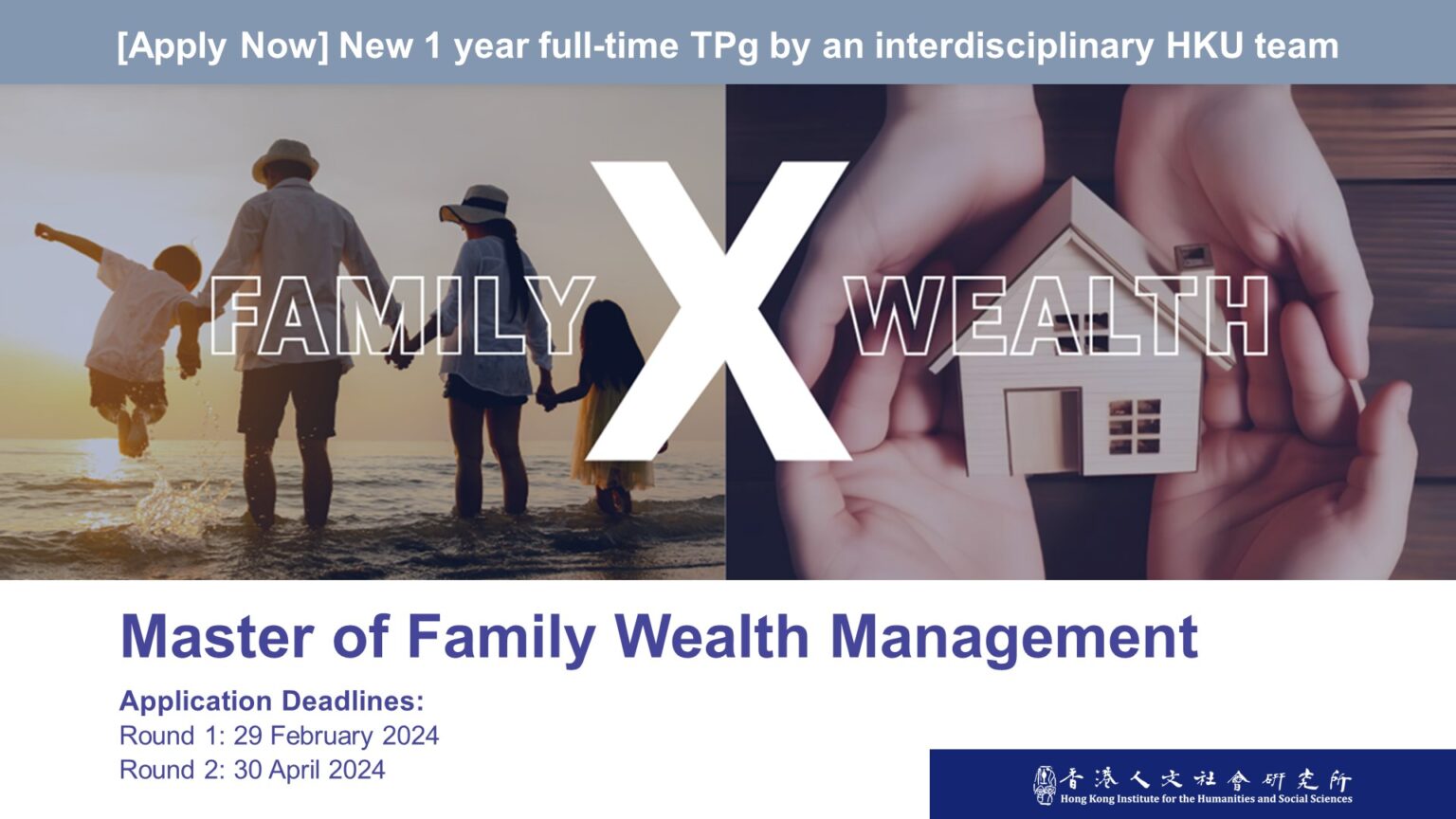 [Apply Now] New 1 year full-time TPg by an interdisciplinary HKU team

FAMILY X WEALTH

Master of Family Wealth Management

Application Deadlines:
Round 1: 29 February 2024
Round 2: 30 April 2024

香港人文社會研究所
Hong Kong Institute for the Humanities and Social Sciences